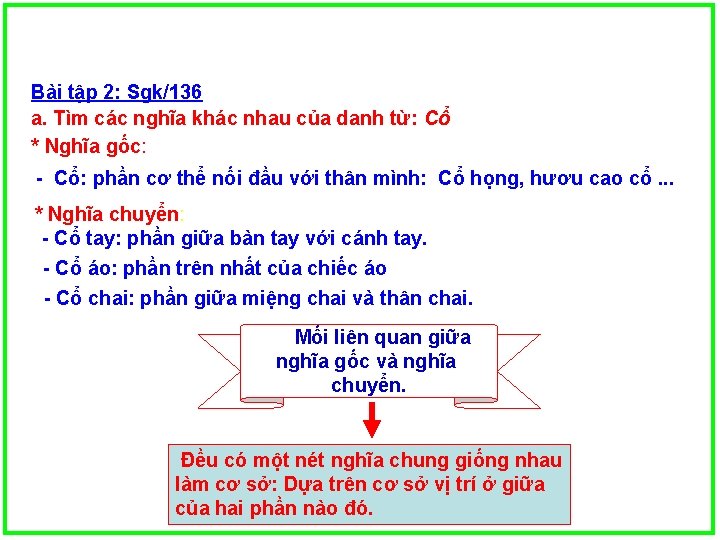 Bài tập 2: Sgk/136
a. Tìm các nghĩa khác nhau của danh từ: Cổ
* Nghĩa gốc:
- Cổ: phần cơ thể nối đầu với thân mình: Cổ họng, hươu cao cổ ...

* Nghĩa chuyển:
- Cổ tay: phần giữa bàn tay với cánh tay.
- Cổ áo: phần trên nhất của chiếc áo
- Cổ chai: phần giữa miệng chai và thân chai.

Mối liên quan giữa nghĩa gốc và nghĩa chuyển.

Đều có một nét nghĩa chung giống nhau làm cơ sở: Dựa trên cơ sở vị trí ở giữa của hai phần nào đó.